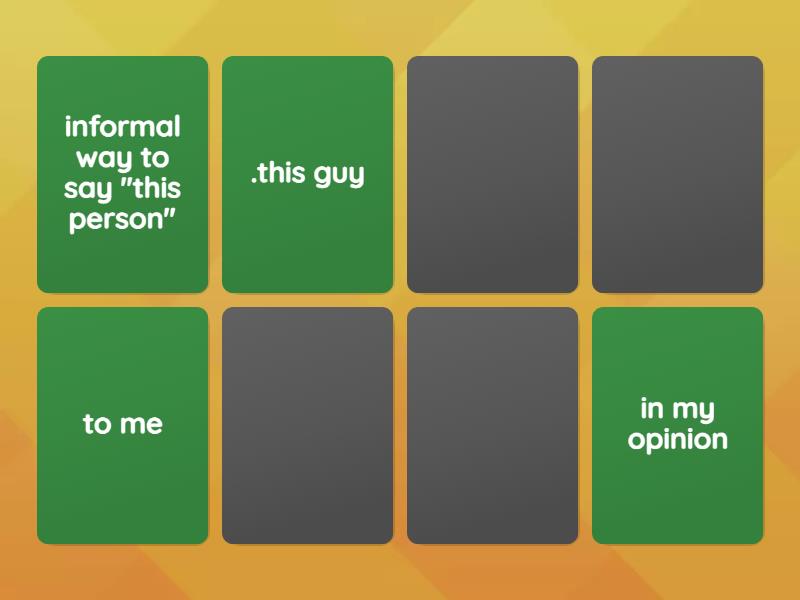 informal way to say "this person"

.this guy

to me

in my opinion